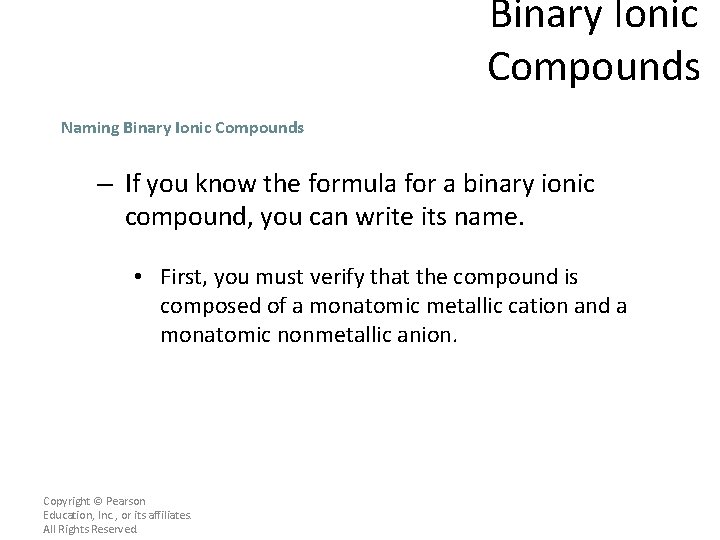 Binary Ionic Compounds

Naming Binary Ionic Compounds

– If you know the formula for a binary ionic compound, you can write its name.

• First, you must verify that the compound is composed of a monatomic metallic cation and a monatomic nonmetallic anion.

Copyright © Pearson Education, Inc., or its affiliates. All Rights Reserved.